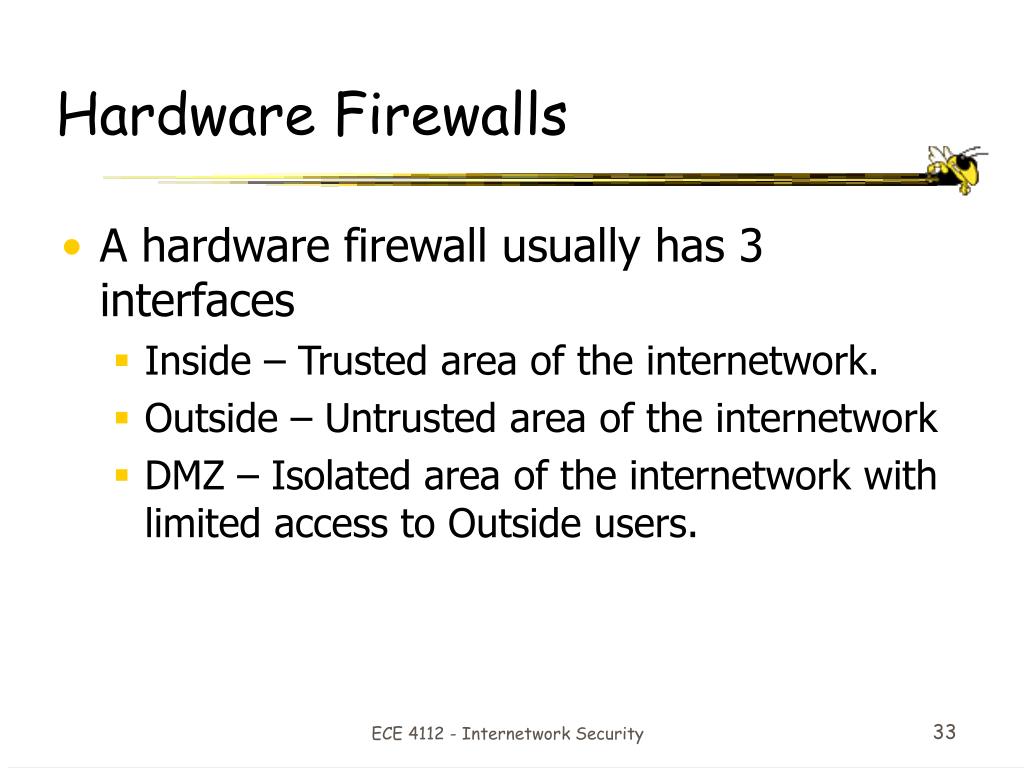 Hardware Firewalls

• A hardware firewall usually has 3 interfaces
  ▪ Inside – Trusted area of the internetwork.
  ▪ Outside – Untrusted area of the internetwork
  ▪ DMZ – Isolated area of the internetwork with limited access to Outside users.

ECE 4112 - Internetwork Security

33